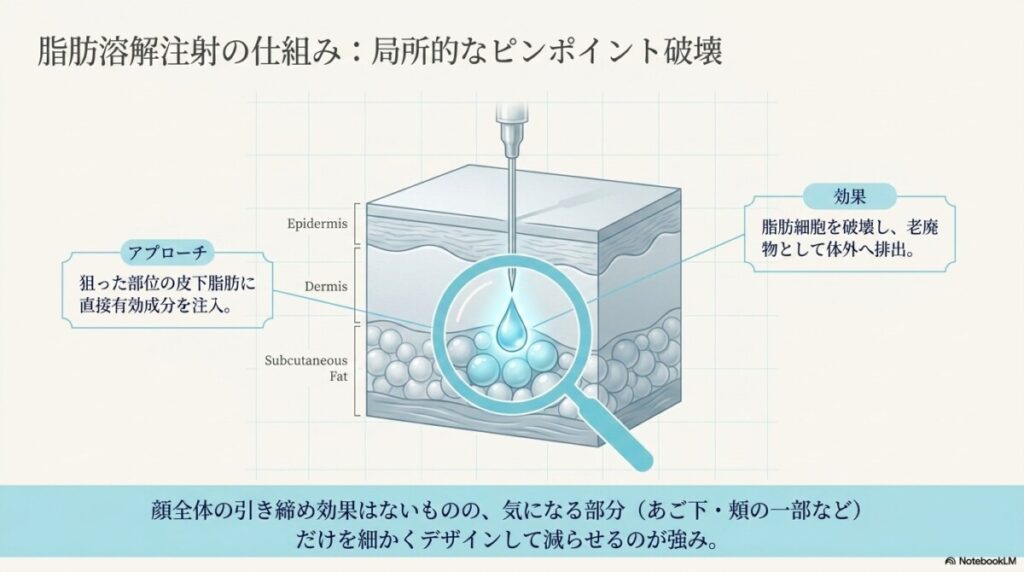 脂肪溶解注射の仕組み：局所的なピンポイント破壊

Epidermis

Dermis

Subcutaneous Fat

アプローチ

狙った部位の皮下脂肪に直接有効成分を注入。

効果

脂肪細胞を破壊し、老廃物として体外へ排出。

顔全体の引き締め効果はないものの、気になる部分（あご下・頬の一部など）だけを細かくデザインして減らせるのが強み。

NotebookLM